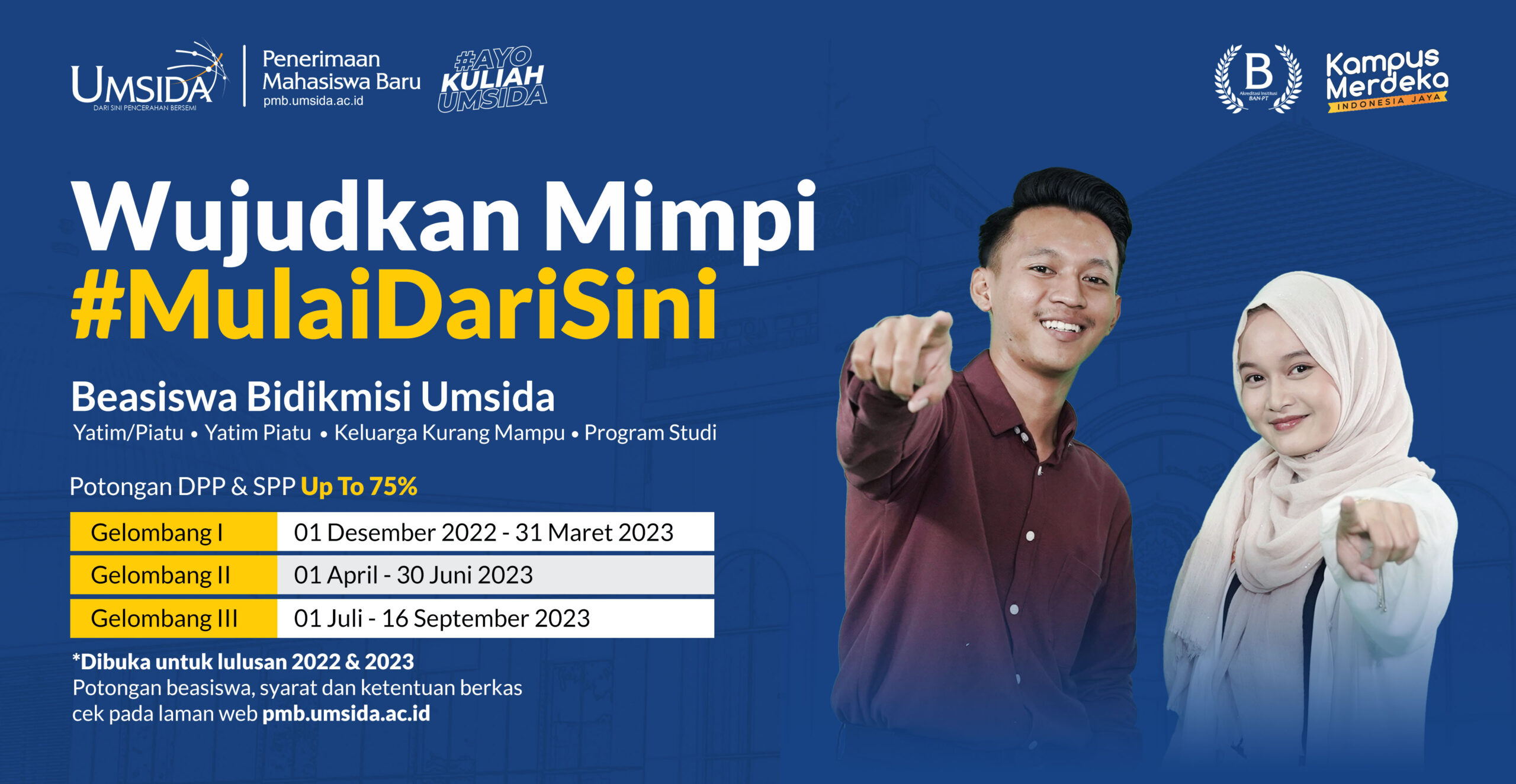 UMSIDA
DARI SINI PENCERAHAN BERSEMI

Penerimaan Mahasiswa Baru
pmb.umsida.ac.id

#AYO KULIAH UMSIDA

B
Akreditasi Institusi BAN-PT

Kampus Merdeka
INDONESIA JAYA

Wujudkan Mimpi
#MulaiDariSini

Beasiswa Bidikmisi Umsida
Yatim/Piatu • Yatim Piatu • Keluarga Kurang Mampu • Program Studi

Potongan DPP & SPP Up To 75%

| Gelombang I | 01 Desember 2022 - 31 Maret 2023 |
|---|---|
| Gelombang II | 01 April - 30 Juni 2023 |
| Gelombang III | 01 Juli - 16 September 2023 |

*Dibuka untuk lulusan 2022 & 2023
Potongan beasiswa, syarat dan ketentuan berkas cek pada laman web pmb.umsida.ac.id